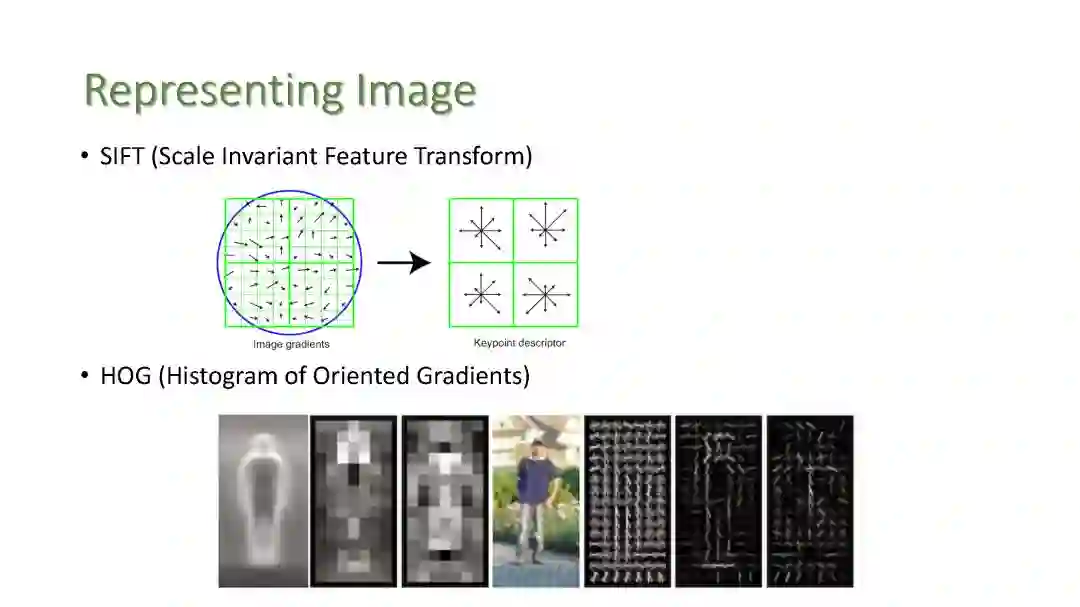 Representing Image

• SIFT (Scale Invariant Feature Transform)

Image gradients

Keypoint descriptor

• HOG (Histogram of Oriented Gradients)